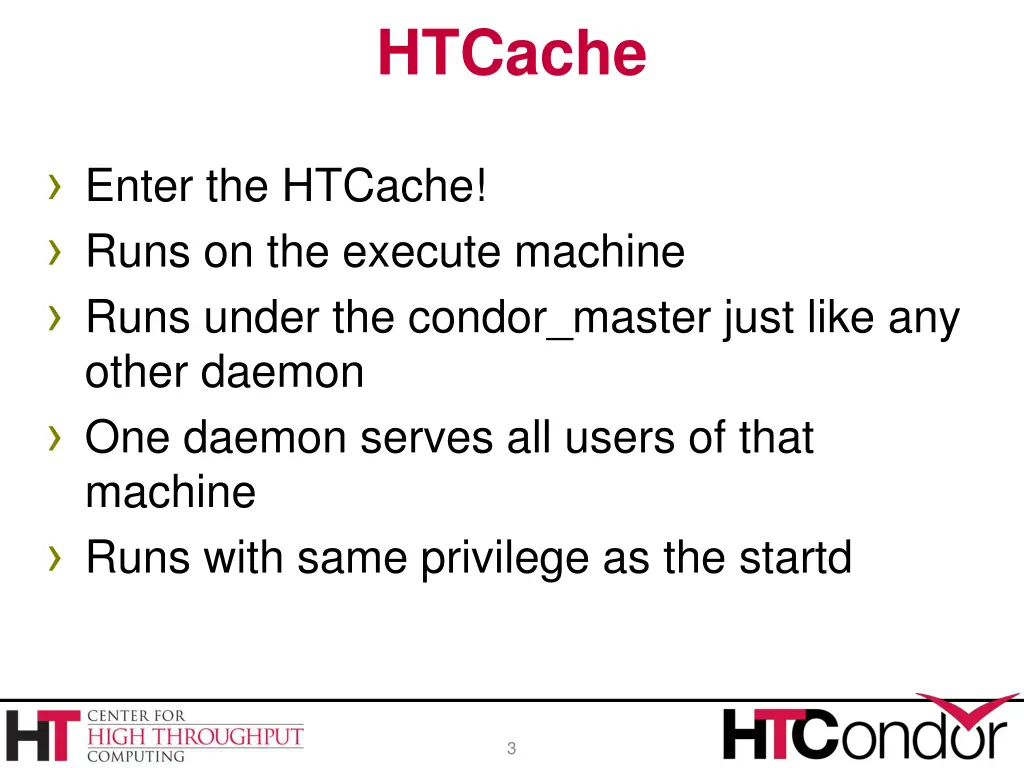 HTCache

› Enter the HTCache!
› Runs on the execute machine
› Runs under the condor_master just like any other daemon
› One daemon serves all users of that machine
› Runs with same privilege as the startd

HT CENTER FOR HIGH THROUGHPUT COMPUTING

3

HTCondor